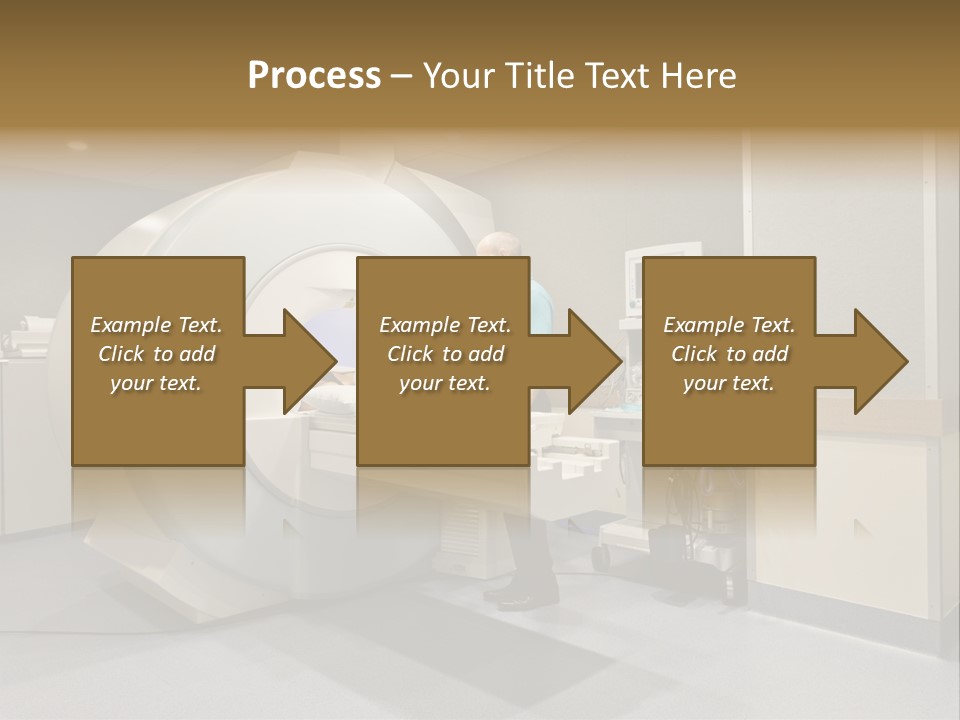 Process – Your Title Text Here

Example Text. Click to add your text.

Example Text. Click to add your text.

Example Text. Click to add your text.